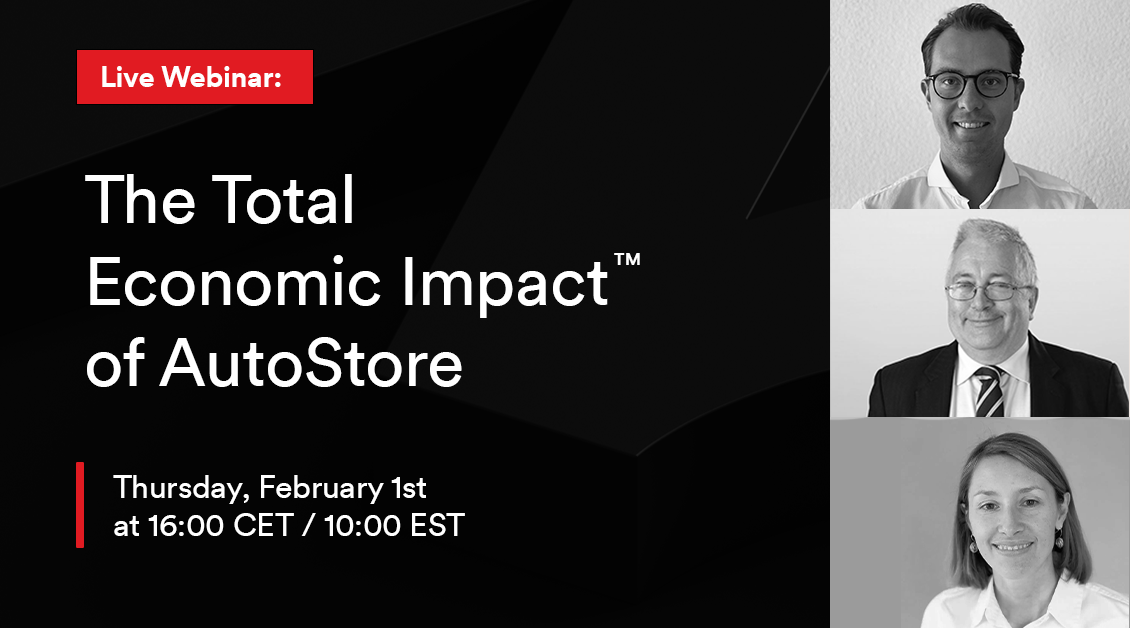 Live Webinar:

The Total Economic Impact™ of AutoStore

Thursday, February 1st at 16:00 CET / 10:00 EST